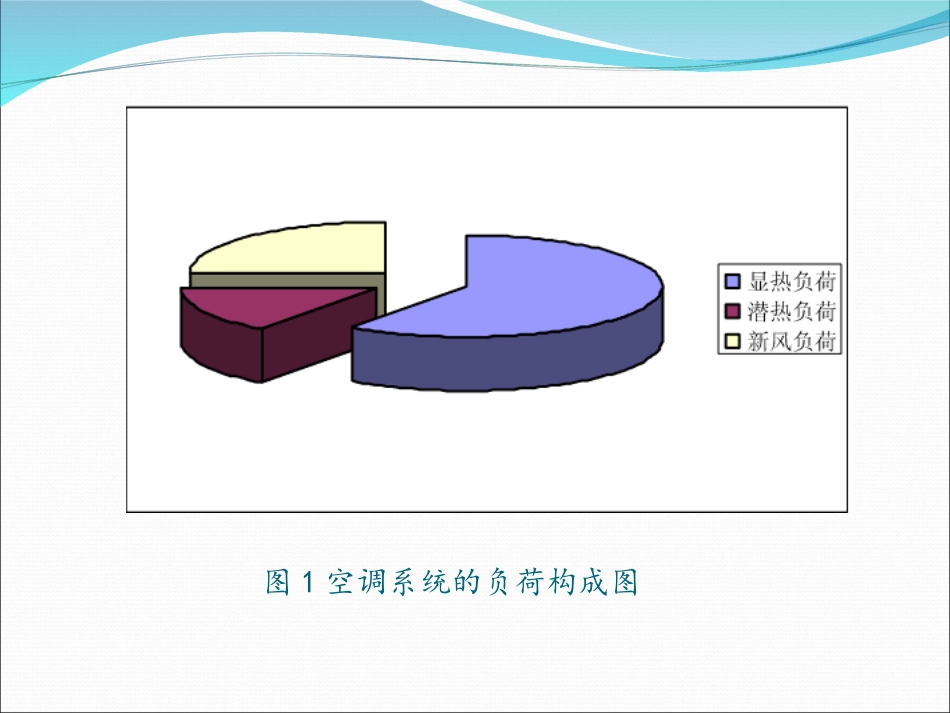 显热负荷
潜热负荷
新风负荷

图 1 空调系统的负荷构成图